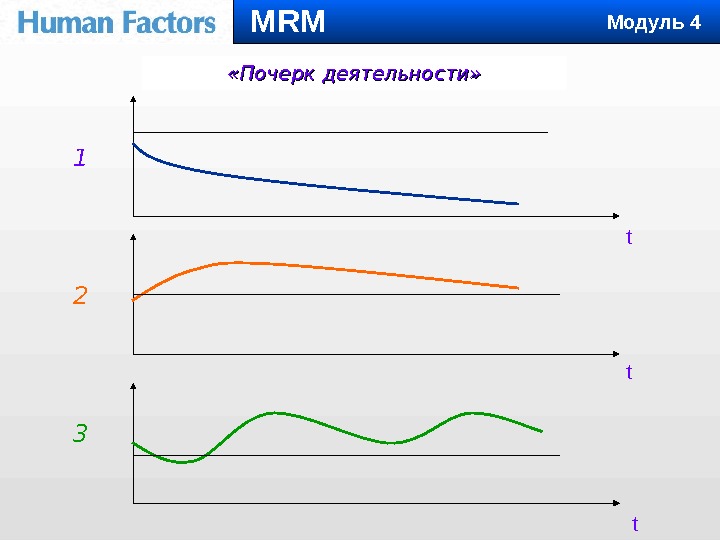 Human Factors MRM Модуль 4

«Почерк деятельности»

1

t

2

t

3

t